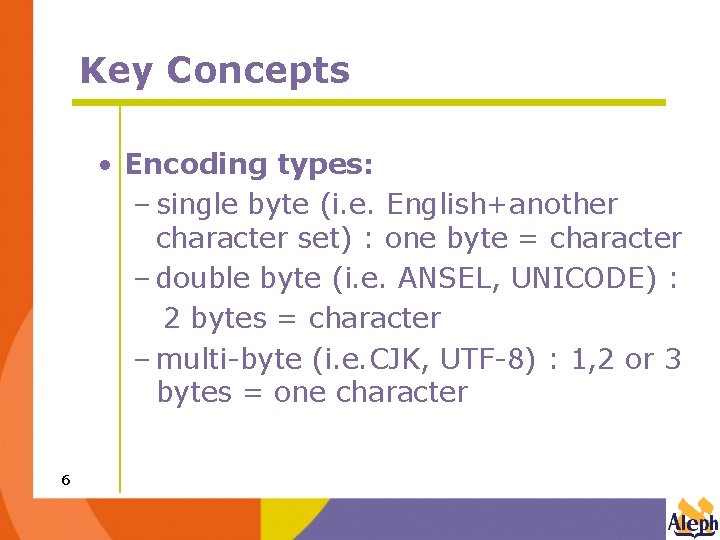 Key Concepts

• Encoding types:
– single byte (i.e. English+another character set) : one byte = character
– double byte (i.e. ANSEL, UNICODE) : 2 bytes = character
– multi-byte (i.e.CJK, UTF-8) : 1,2 or 3 bytes = one character

6

Aleph